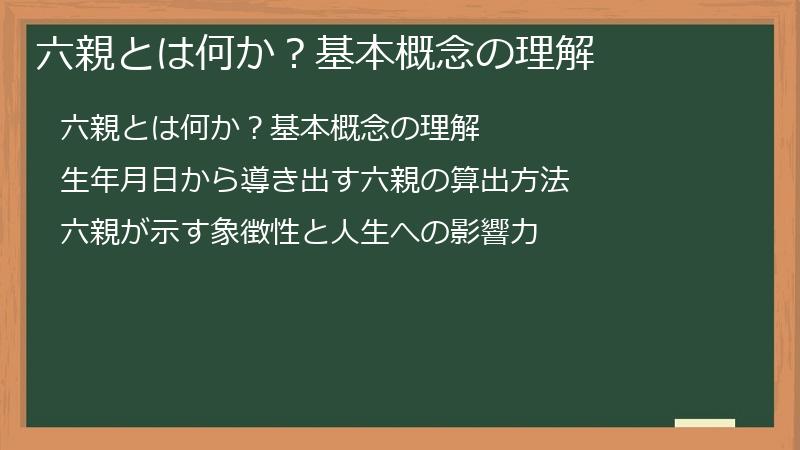 六親とは何か？基本概念の理解

六親とは何か？基本概念の理解

生年月日から導き出す六親の算出方法

六親が示す象徴性と人生への影響力